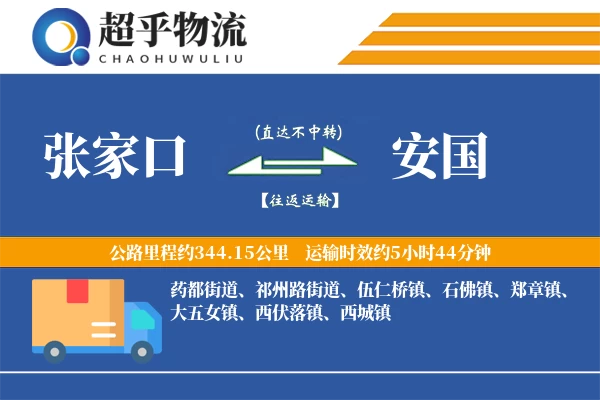 超乎物流
CHAOHUWULIU

张家口

(直达不中转)

【往返运输】

安国

公路里程约344.15公里　运输时效约5小时44分钟

药都街道、祁州路街道、伍仁桥镇、石佛镇、郑章镇、大五女镇、西伏落镇、西城镇